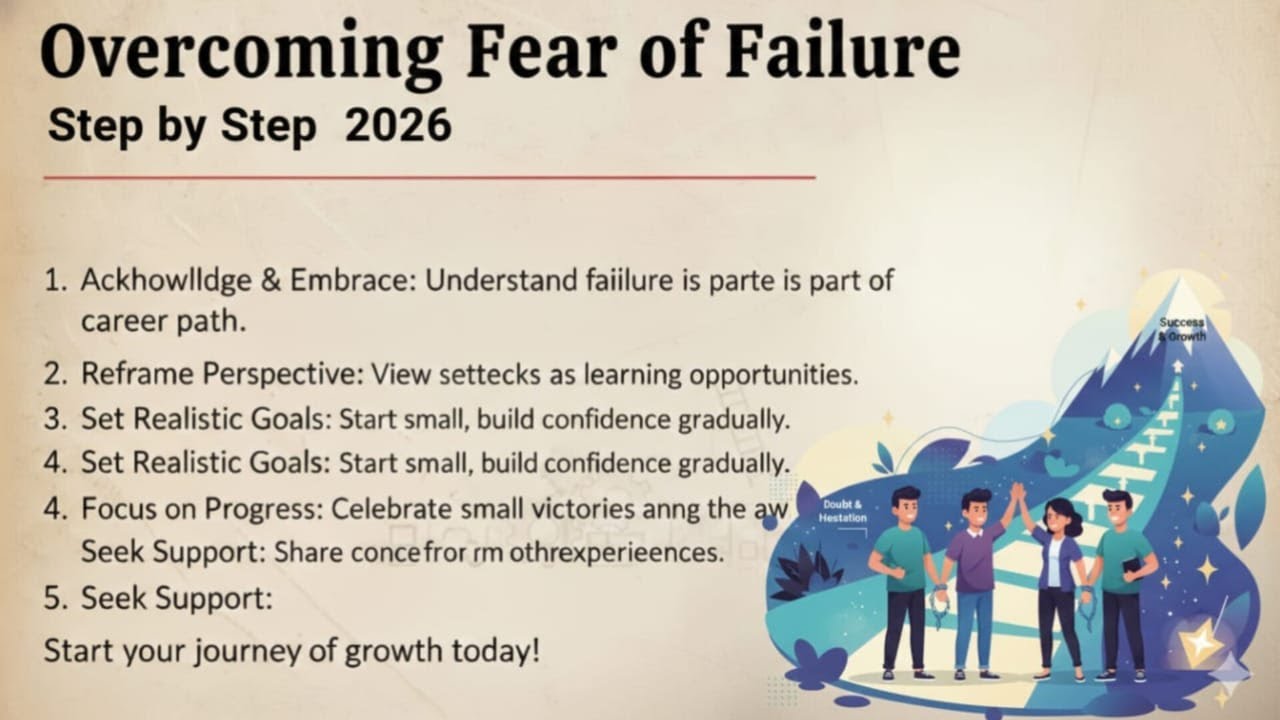 Overcoming Fear of Failure
Step by Step 2026

1. Ackhowlldge & Embrace: Understand faiilure is parte is part of career path.
2. Reframe Perspective: View settecks as learning opportunities.
3. Set Realistic Goals: Start small, build confidence gradually.
4. Set Realistic Goals: Start small, build confidence gradually.
4. Focus on Progress: Celebrate small victories anng the aw
Seek Support: Share concefror rm othrexperieences.
5. Seek Support:
Start your journey of growth today!

Success & Growth
Doubt & Hestation